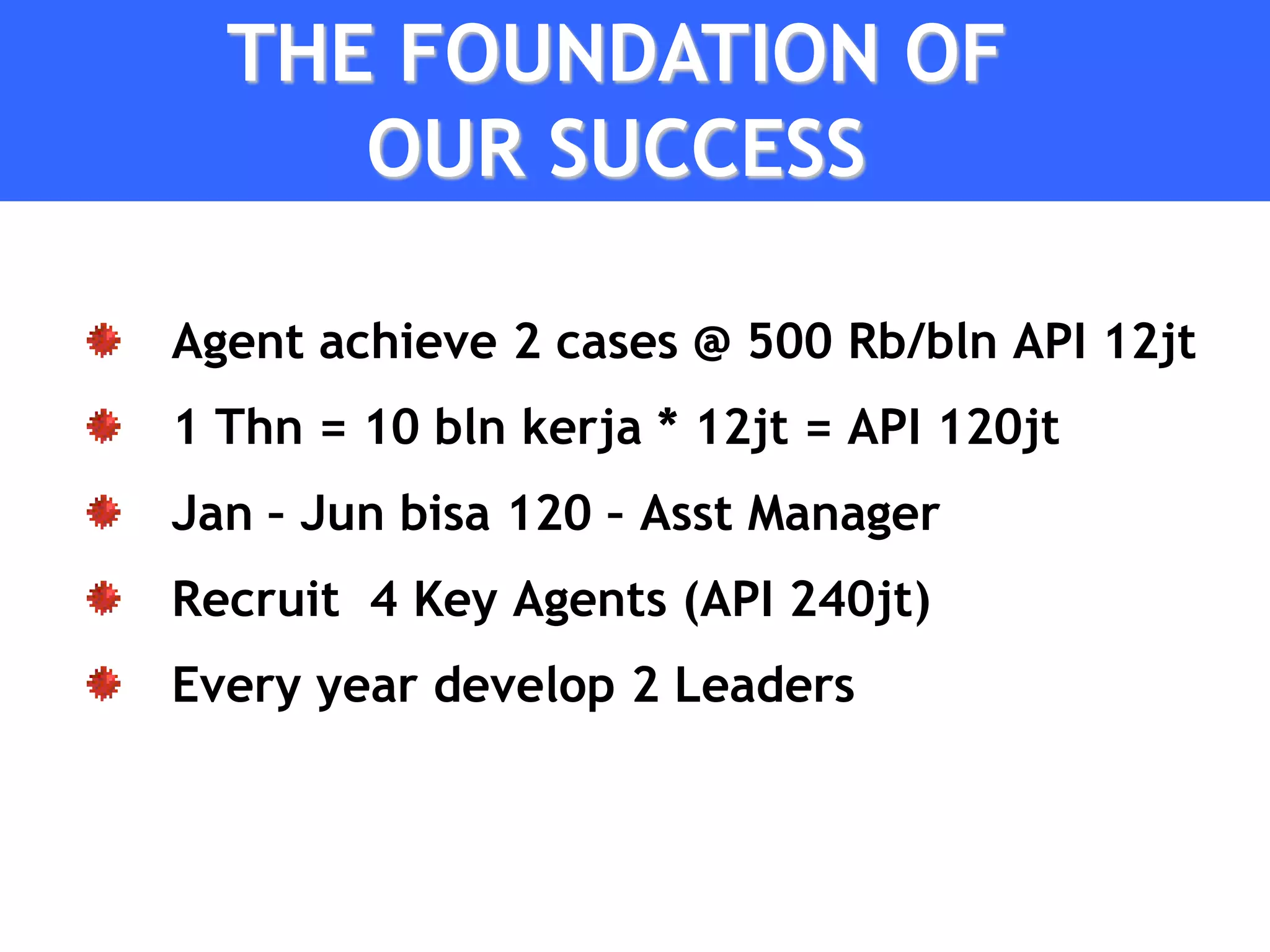 THE FOUNDATION OF OUR SUCCESS

Agent achieve 2 cases @ 500 Rb/bln API 12jt

1 Thn = 10 bln kerja * 12jt = API 120jt

Jan - Jun bisa 120 - Asst Manager

Recruit 4 Key Agents (API 240jt)

Every year develop 2 Leaders